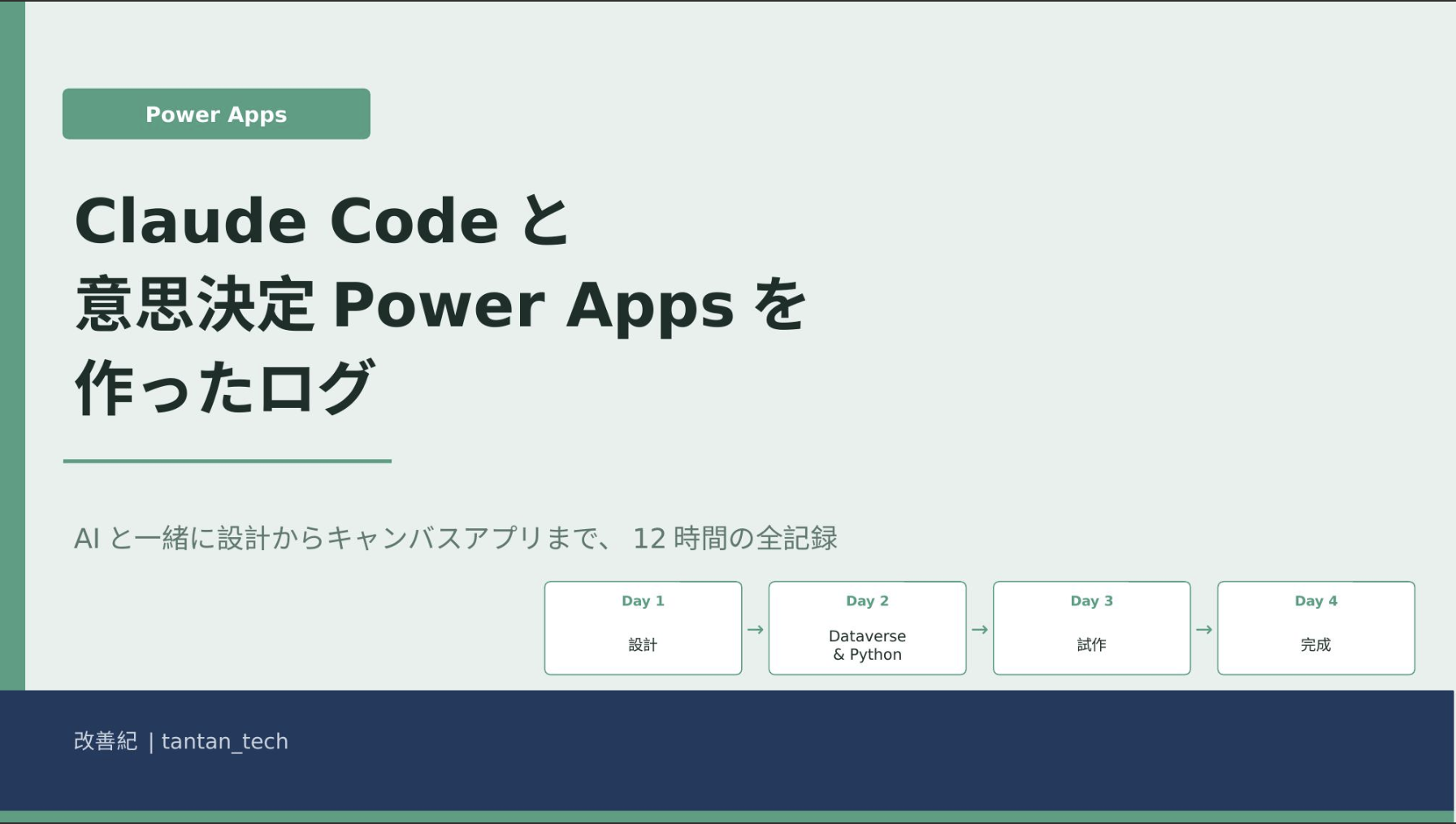 Power Apps

Claude Code と
意思決定 Power Apps を
作ったログ

AI と一緒に設計からキャンバスアプリまで、 12 時間の全記録

Day 1
設計

→

Day 2
Dataverse
& Python

→

Day 3
試作

→

Day 4
完成

改善紀 | tantan_tech